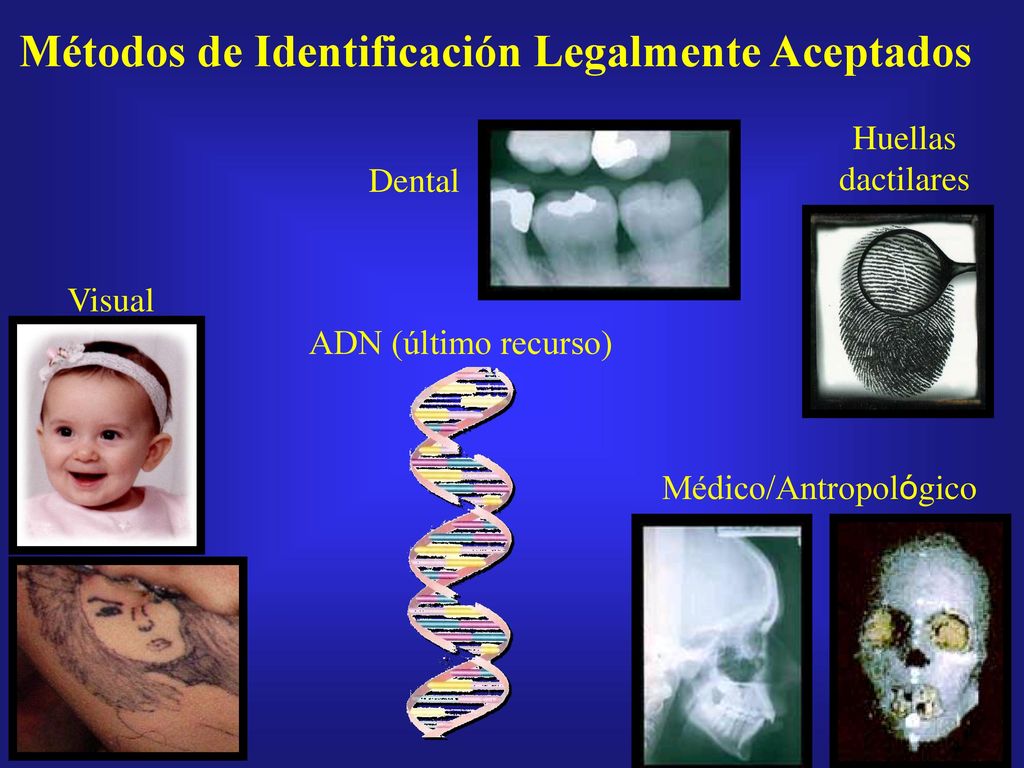 Métodos de Identificación Legalmente Aceptados

Dental

Huellas dactilares

Visual

ADN (último recurso)

Médico/Antropológico